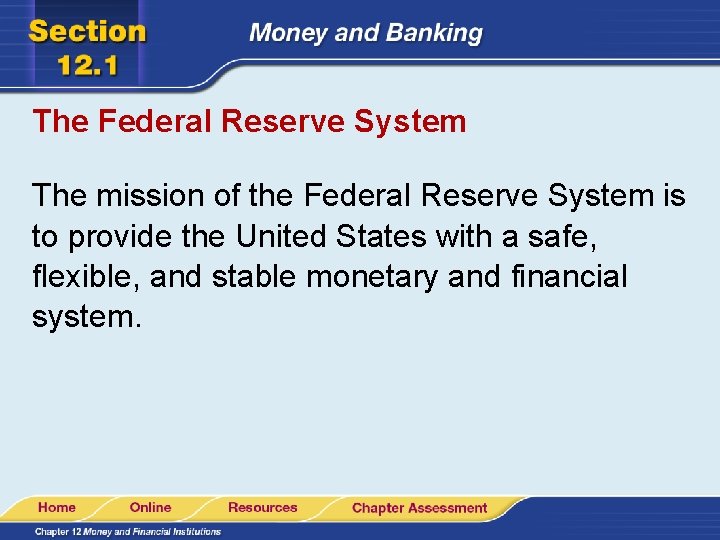 Section 12.1

Money and Banking

The Federal Reserve System

The mission of the Federal Reserve System is to provide the United States with a safe, flexible, and stable monetary and financial system.

Home Online Resources Chapter Assessment

Chapter 12 Money and Financial Institutions